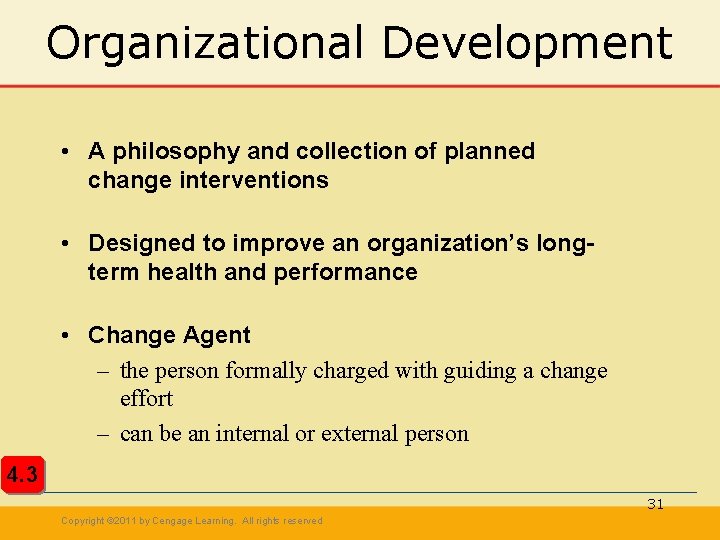 Organizational Development

• A philosophy and collection of planned change interventions

• Designed to improve an organization's long-term health and performance

• Change Agent
– the person formally charged with guiding a change effort
– can be an internal or external person

4.3

31

Copyright ©2011 by Cengage Learning. All rights reserved